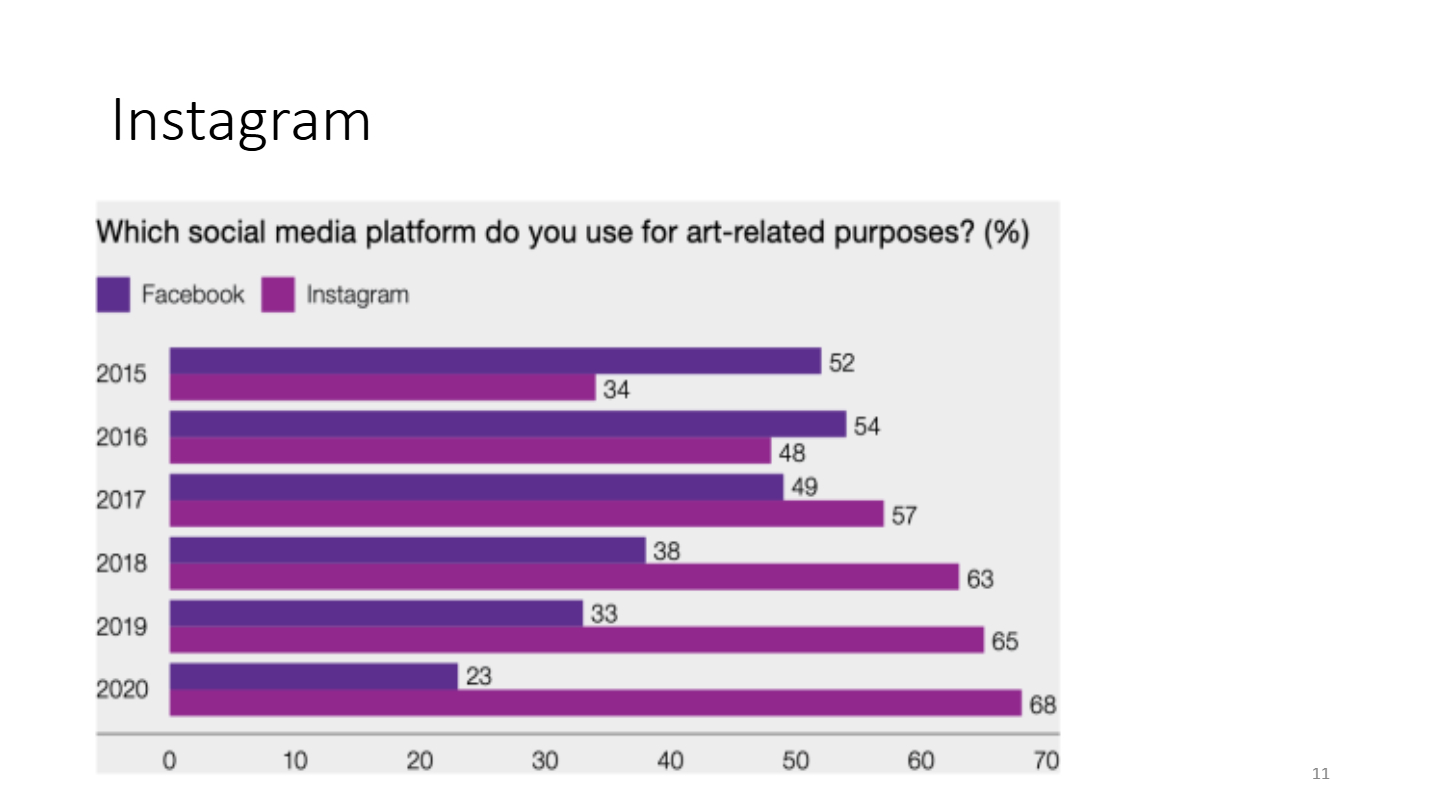 Instagram

Which social media platform do you use for art-related purposes? (%)

Facebook Instagram

2015 52 34
2016 54 48
2017 49 57
2018 38 63
2019 33 65
2020 23 68

0 10 20 30 40 50 60 70

11